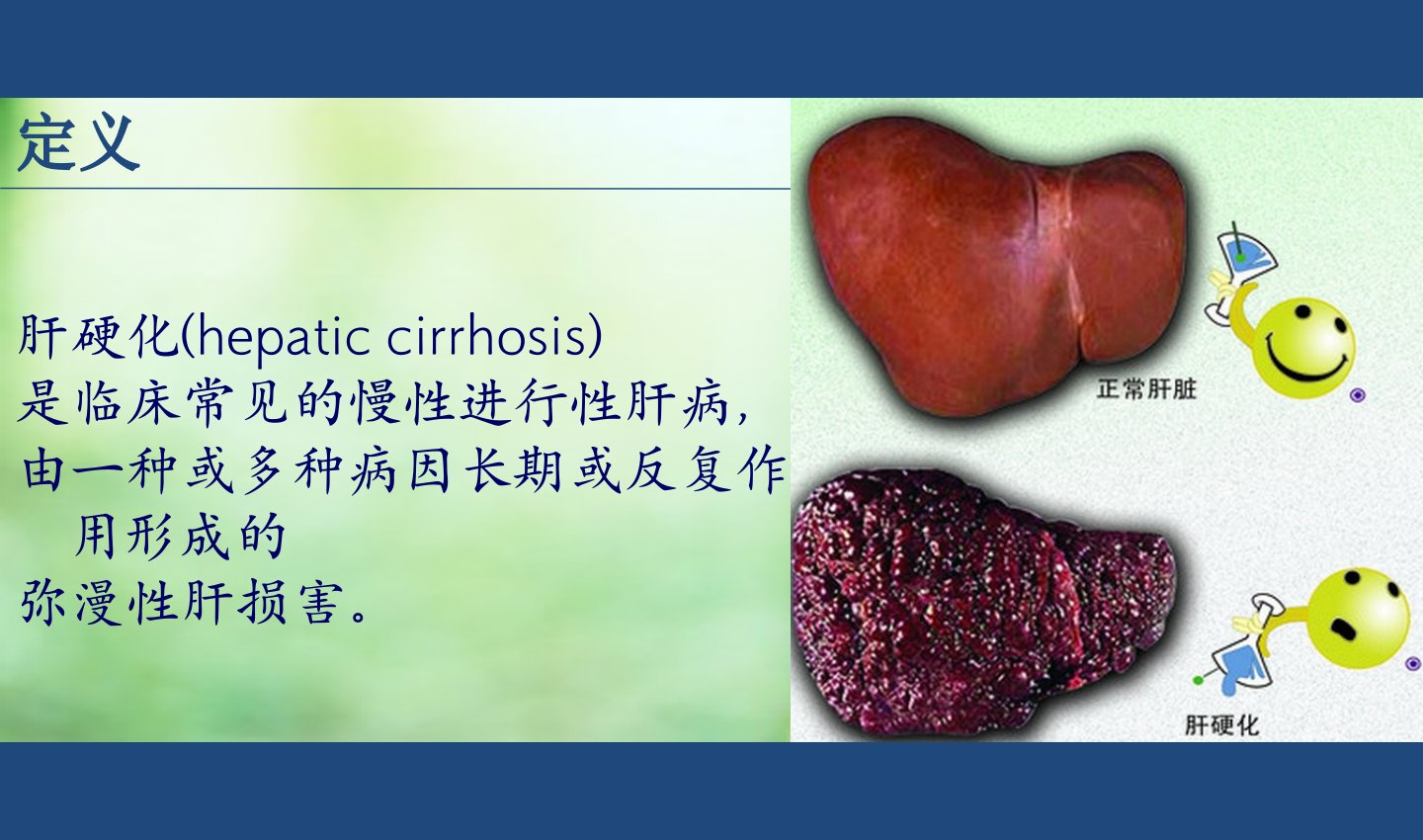 定义

肝硬化(hepatic cirrhosis)
是临床常见的慢性进行性肝病，
由一种或多种病因长期或反复作用形成的
弥漫性肝损害。

正常肝脏

肝硬化